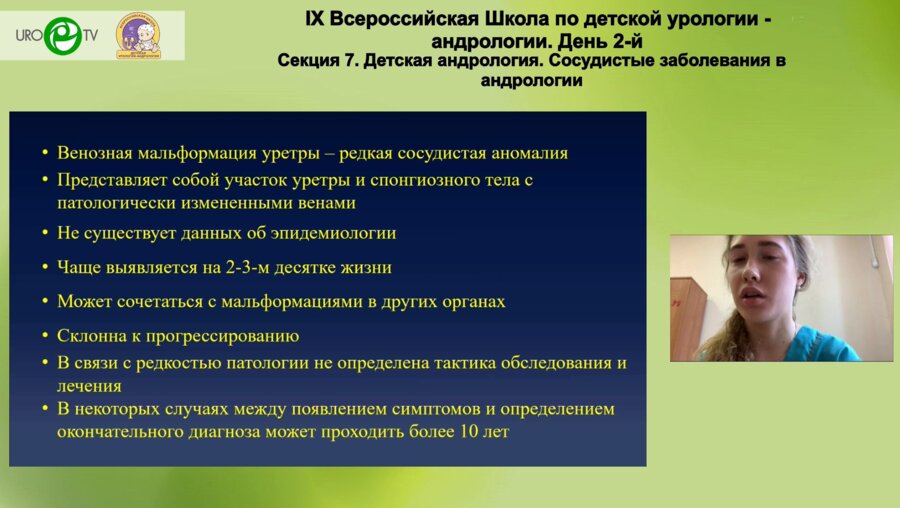 URO TV

IX Всероссийская Школа по детской урологии - андрологии. День 2-й
Секция 7. Детская андрология. Сосудистые заболевания в андрологии

• Венозная мальформация уретры – редкая сосудистая аномалия
• Представляет собой участок уретры и спонгиозного тела с патологически измененными венами
• Не существует данных об эпидемиологии
• Чаще выявляется на 2-3-м десятке жизни
• Может сочетаться с мальформациями в других органах
• Склонна к прогрессированию
• В связи с редкостью патологии не определена тактика обследования и лечения
• В некоторых случаях между появлением симптомов и определением окончательного диагноза может проходить более 10 лет